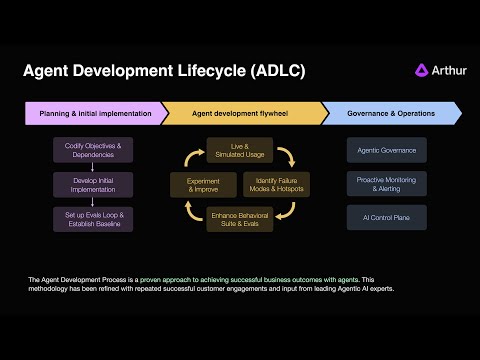 Agent Development Lifecycle (ADLC)

Arthur

Planning & initial implementation

Agent development flywheel

Governance & Operations

Codify Objectives & Dependencies

Develop Initial Implementation

Set up Evals Loop & Establish Baseline

Live & Simulated Usage

Identify Failure Modes & Hotspots

Enhance Behavioral Suite & Evals

Experiment & Improve

Agentic Governance

Proactive Monitoring & Alerting

AI Control Plane

The Agent Development Process is a proven approach to achieving successful business outcomes with agents. This methodology has been refined with repeated successful customer engagements and input from leading Agentic AI experts.